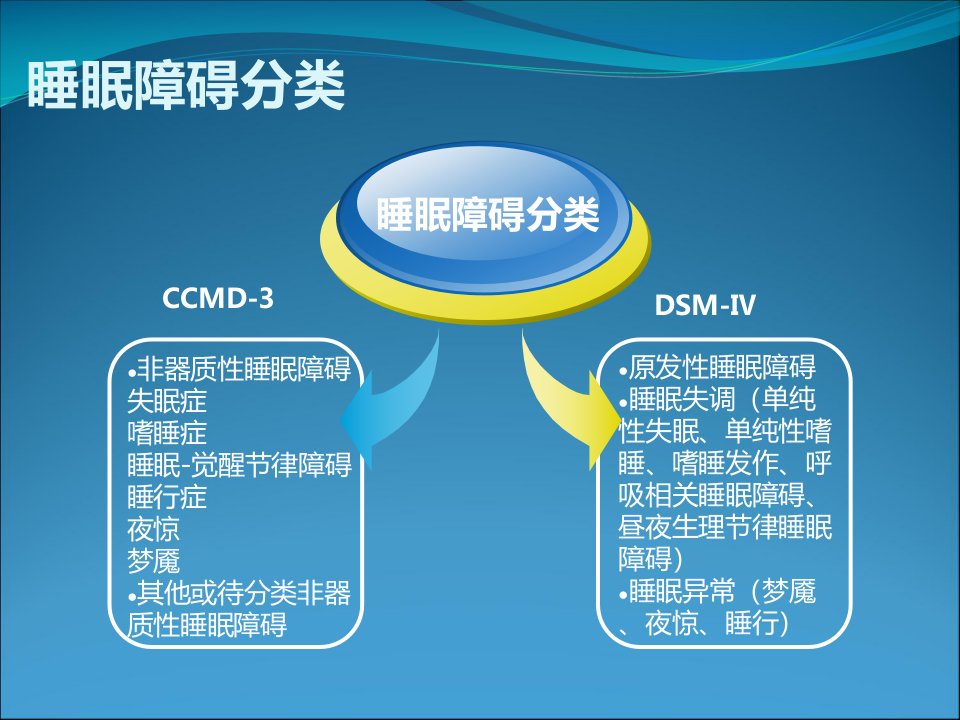 睡眠障碍分类

睡眠障碍分类

CCMD-3

•非器质性睡眠障碍
失眠症
嗜睡症
睡眠-觉醒节律障碍
睡行症
夜惊
梦魇
•其他或待分类非器质性睡眠障碍

DSM-IV

•原发性睡眠障碍
•睡眠失调（单纯性失眠、单纯性嗜睡、嗜睡发作、呼吸相关睡眠障碍、昼夜生理节律睡眠障碍）
•睡眠异常（梦魇、夜惊、睡行）